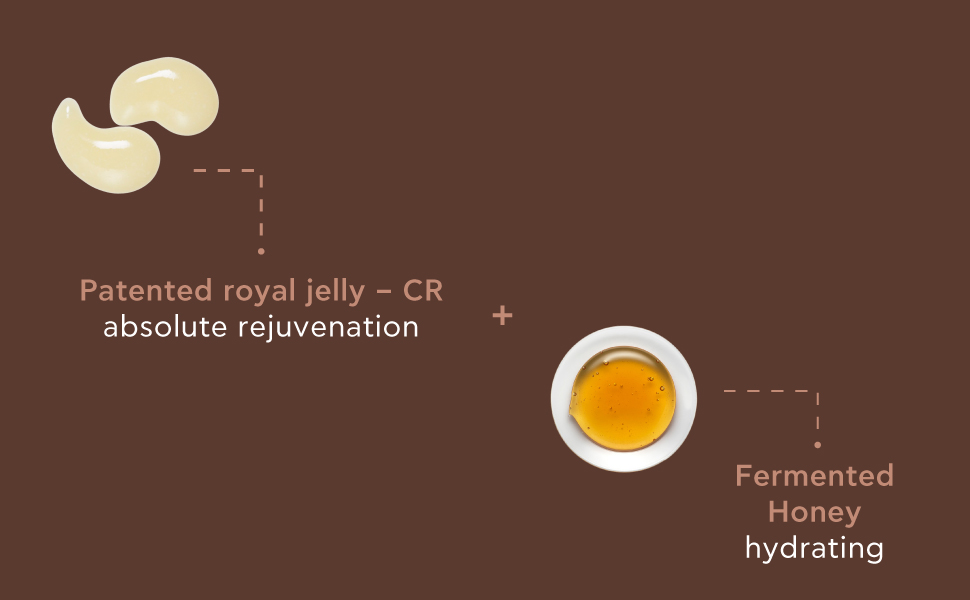 Patented royal jelly – CR
absolute rejuvenation

+

Fermented
Honey
hydrating